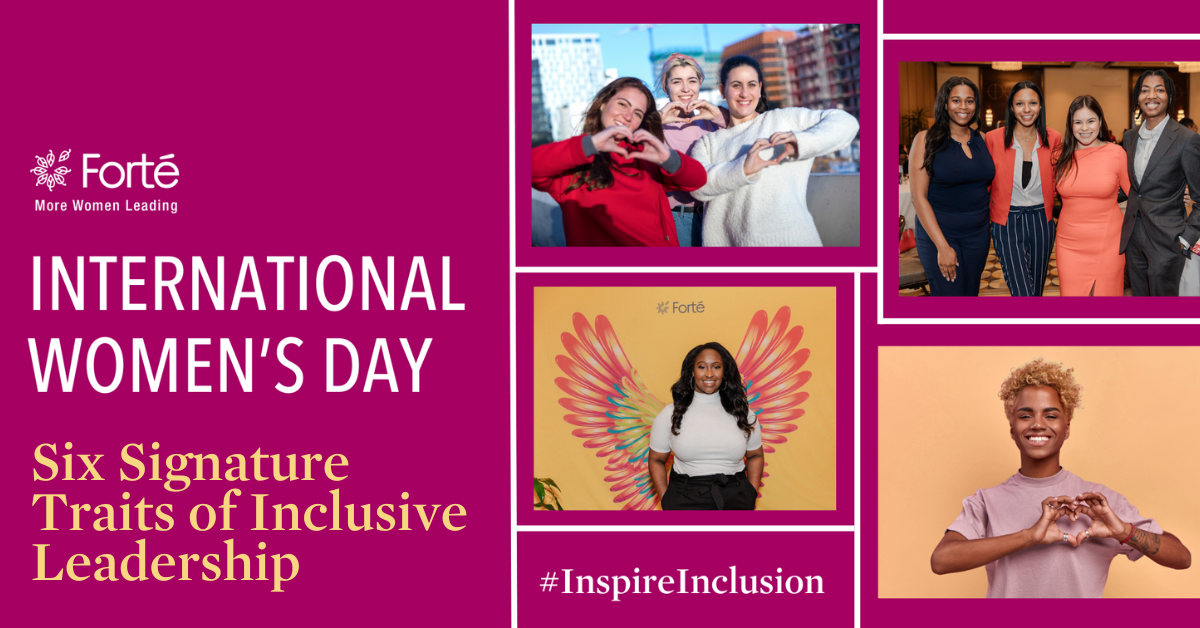 Forté
More Women Leading

INTERNATIONAL WOMEN'S DAY

Six Signature Traits of Inclusive Leadership

Forté

#InspireInclusion